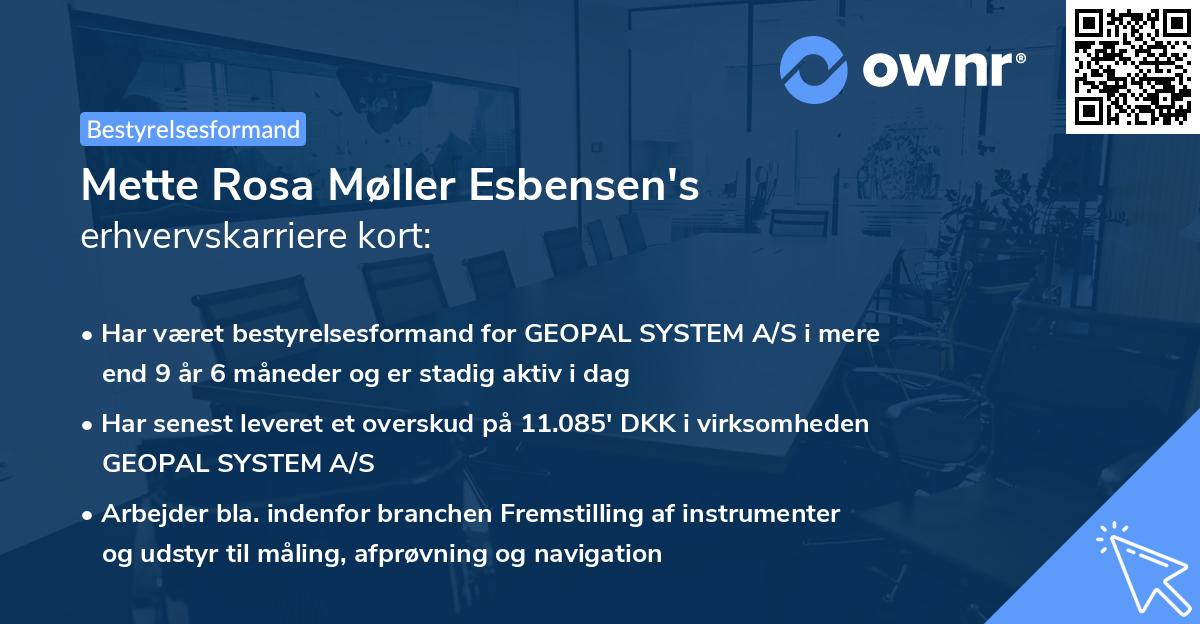 ownr®

Bestyrelsesformand

Mette Rosa Møller Esbensen's erhvervskarriere kort:

• Har været bestyrelsesformand for GEOPAL SYSTEM A/S i mere end 9 år 6 måneder og er stadig aktiv i dag

• Har senest leveret et overskud på 11.085' DKK i virksomheden GEOPAL SYSTEM A/S

• Arbejder bla. indenfor branchen Fremstilling af instrumenter og udstyr til måling, afprøvning og navigation